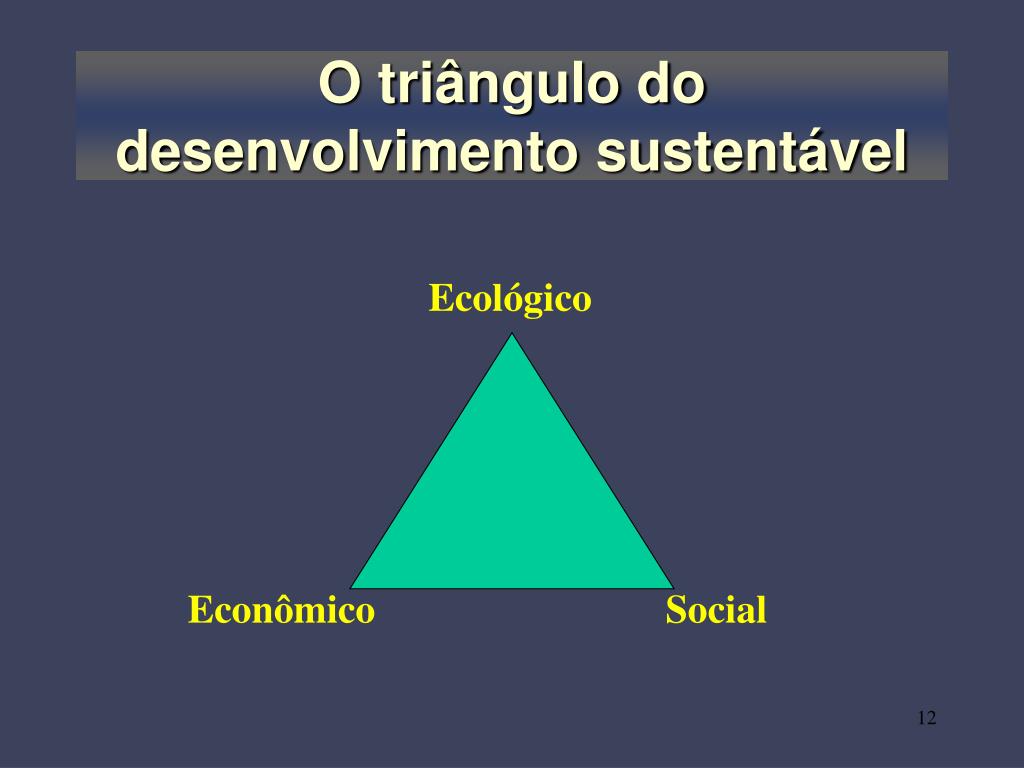 O triângulo do desenvolvimento sustentável

Ecológico

Econômico

Social

12